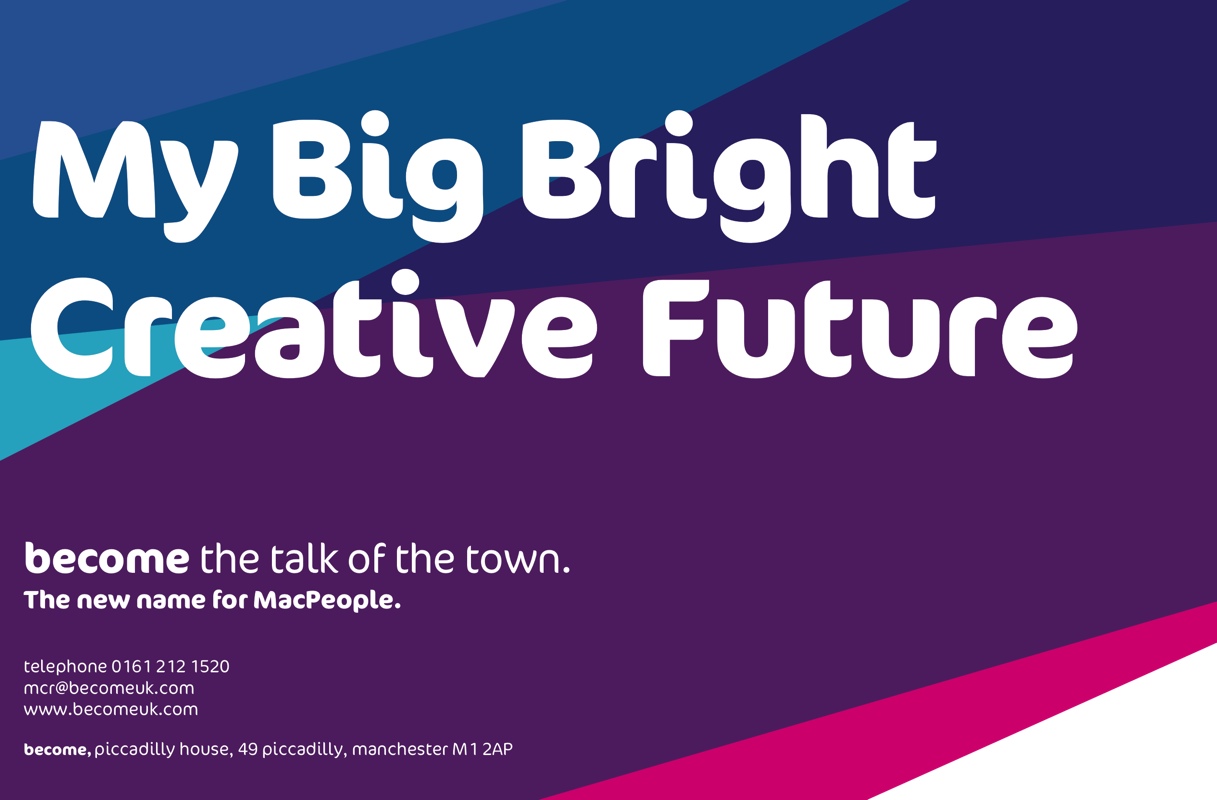 My Big Bright Creative Future

become the talk of the town.
The new name for MacPeople.

telephone 0161 212 1520
mcr@becomeuk.com
www.becomeuk.com

become, piccadilly house, 49 piccadilly, manchester M1 2AP